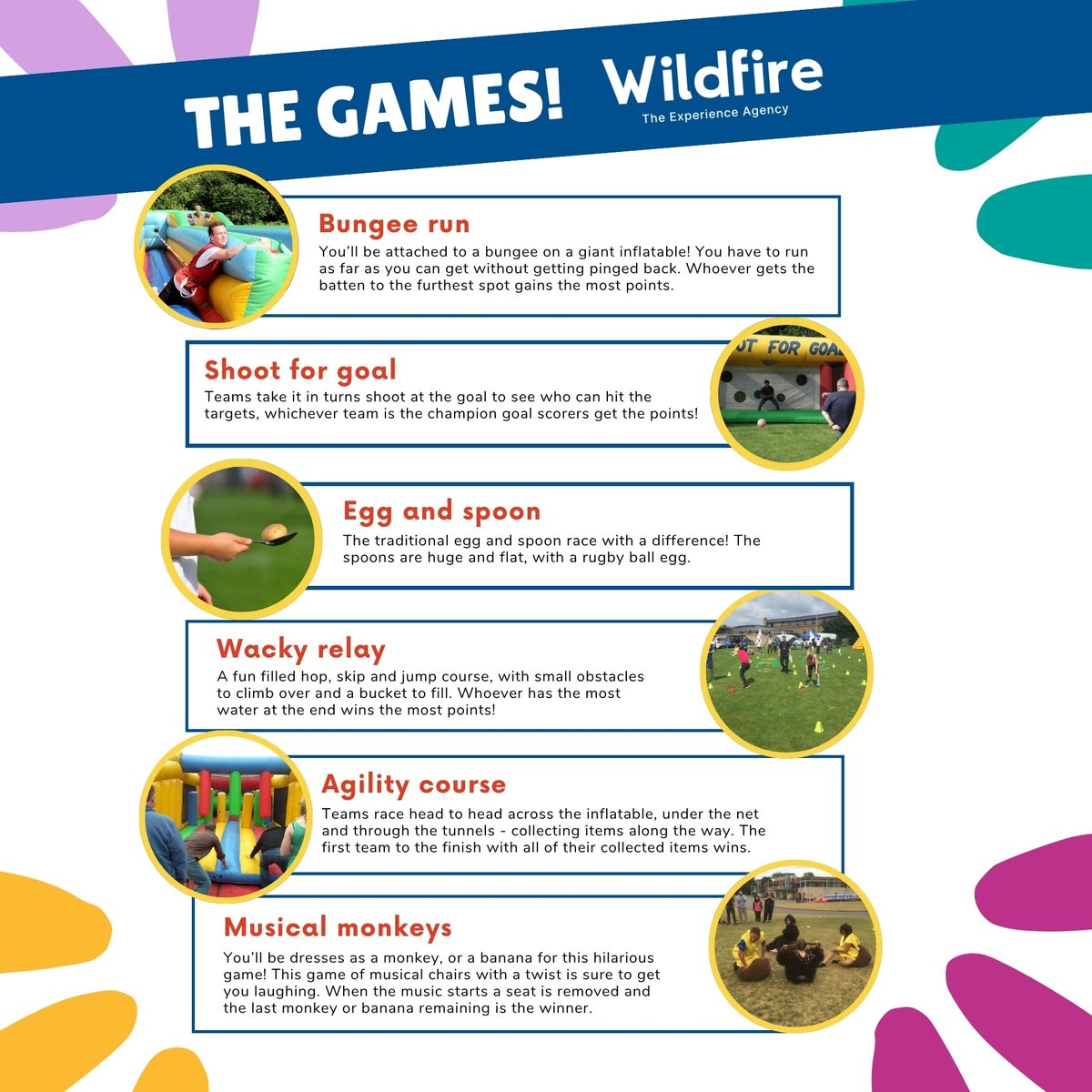 THE GAMES!

Wildfire
The Experience Agency

Bungee run
You'll be attached to a bungee on a giant inflatable! You have to run as far as you can get without getting pinged back. Whoever gets the batten to the furthest spot gains the most points.

Shoot for goal
Teams take it in turns shoot at the goal to see who can hit the targets, whichever team is the champion goal scorers get the points!

OT FOR GOA

Egg and spoon
The traditional egg and spoon race with a difference! The spoons are huge and flat, with a rugby ball egg.

Wacky relay
A fun filled hop, skip and jump course, with small obstacles to climb over and a bucket to fill. Whoever has the most water at the end wins the most points!

Agility course
Teams race head to head across the inflatable, under the net and through the tunnels - collecting items along the way. The first team to the finish with all of their collected items wins.

Musical monkeys
You'll be dresses as a monkey, or a banana for this hilarious game! This game of musical chairs with a twist is sure to get you laughing. When the music starts a seat is removed and the last monkey or banana remaining is the winner.